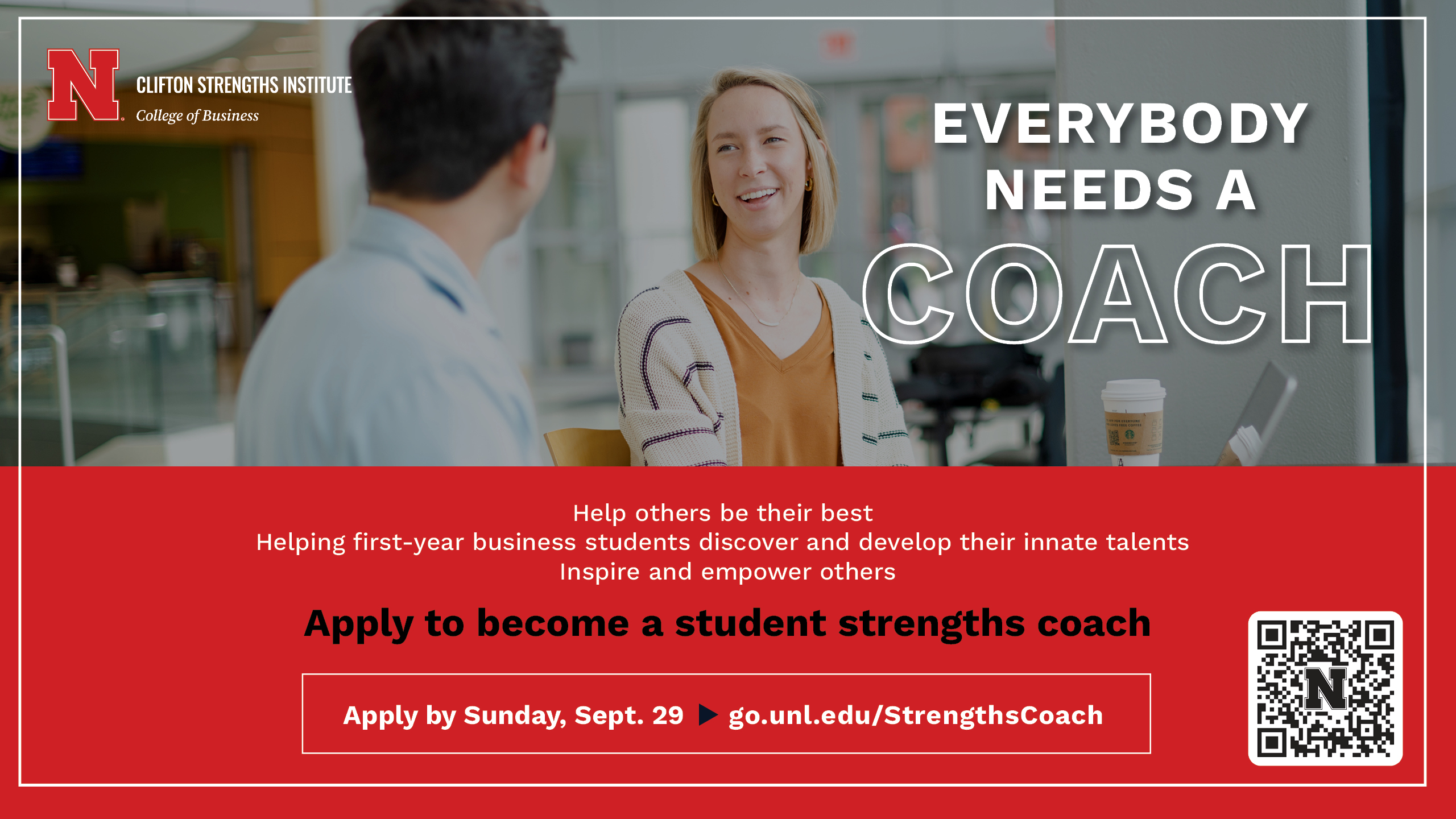 N

CLIFTON STRENGTHS INSTITUTE
College of Business

EVERYBODY NEEDS A COACH

Help others be their best
Helping first-year business students discover and develop their innate talents
Inspire and empower others

Apply to become a student strengths coach

Apply by Sunday, Sept. 29 ▶ go.unl.edu/StrengthsCoach

N